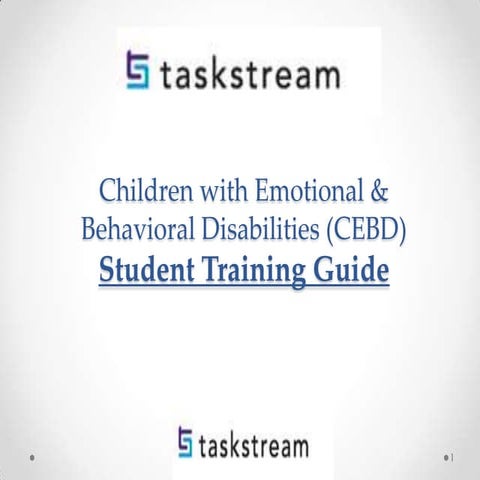 taskstream

Children with Emotional & Behavioral Disabilities (CEBD)
Student Training Guide

taskstream

1